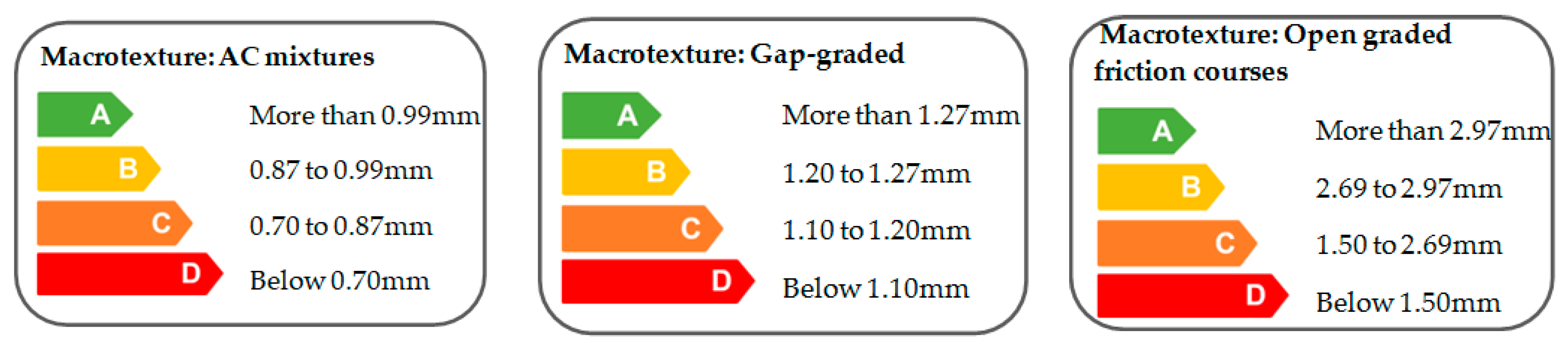 Macrotexture: AC mixtures

A More than 0.99mm

B 0.87 to 0.99mm

C 0.70 to 0.87mm

D Below 0.70mm

Macrotexture: Gap-graded

A More than 1.27mm

B 1.20 to 1.27mm

C 1.10 to 1.20mm

D Below 1.10mm

Macrotexture: Open graded friction courses

A More than 2.97mm

B 2.69 to 2.97mm

C 1.50 to 2.69mm

D Below 1.50mm